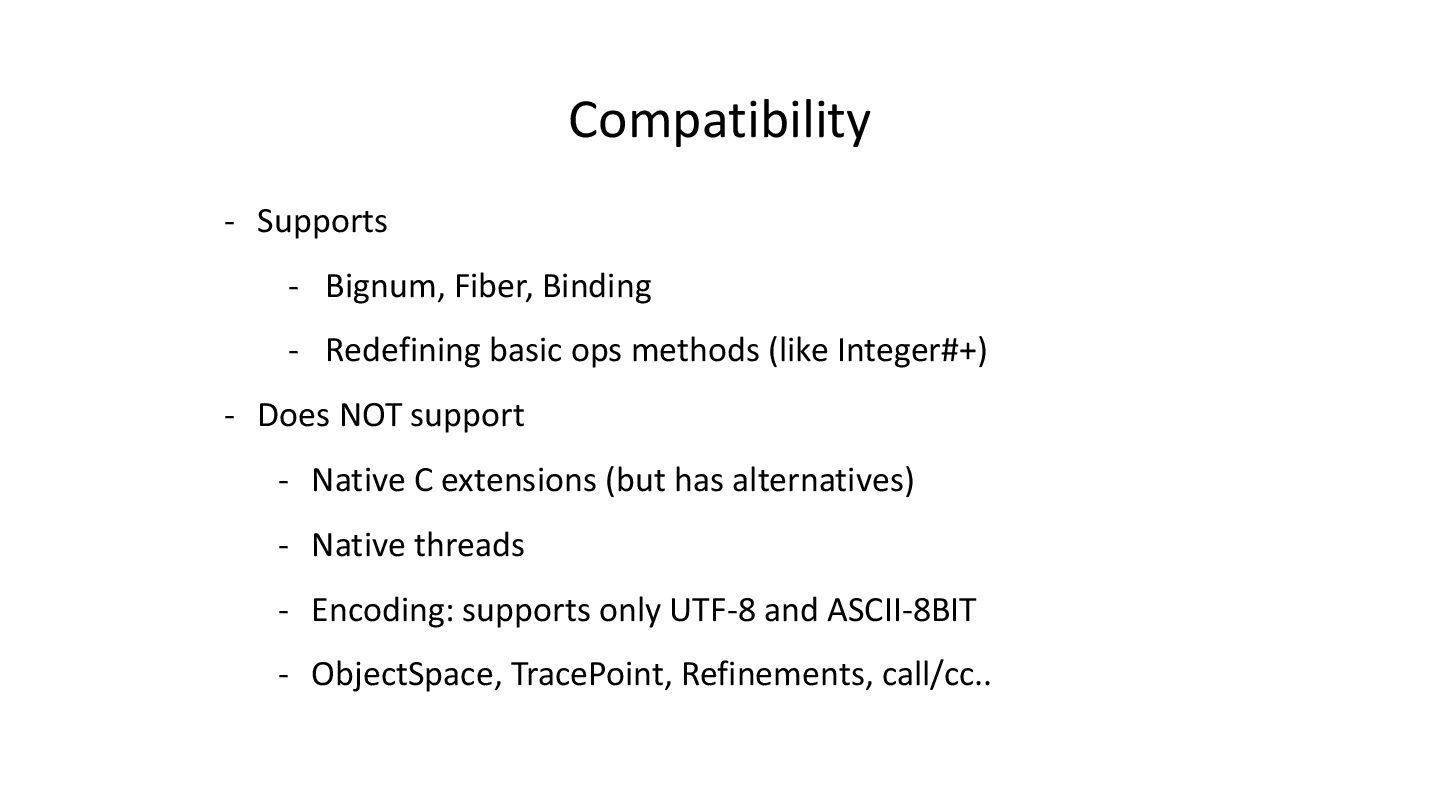 Compatibility

- Supports
  - Bignum, Fiber, Binding
  - Redefining basic ops methods (like Integer#+)
- Does NOT support
  - Native C extensions (but has alternatives)
  - Native threads
  - Encoding: supports only UTF-8 and ASCII-8BIT
  - ObjectSpace, TracePoint, Refinements, call/cc..